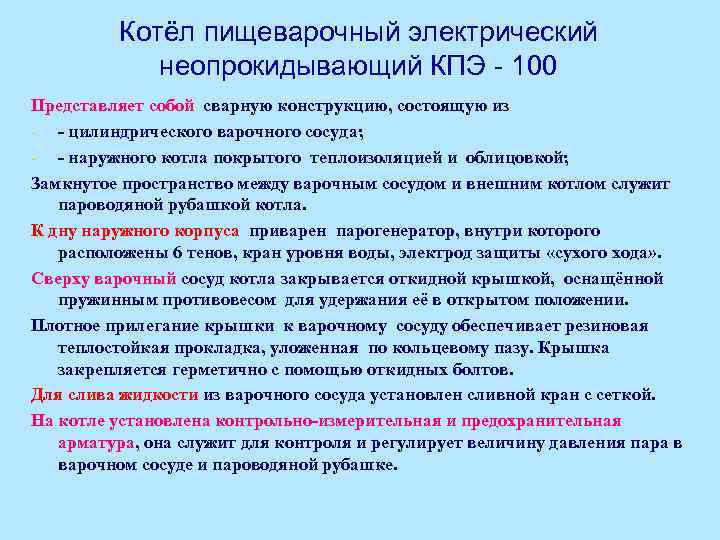 Котёл пищеварочный электрический неопрокидывающий КПЭ - 100

Представляет собой сварную конструкцию, состоящую из

- - цилиндрического варочного сосуда;
- - наружного котла покрытого теплоизоляцией и облицовкой;

Замкнутое пространство между варочным сосудом и внешним котлом служит пароводяной рубашкой котла.

К дну наружного корпуса приварен парогенератор, внутри которого расположены 6 тенов, кран уровня воды, электрод защиты «сухого хода».

Сверху варочный сосуд котла закрывается откидной крышкой, оснащённой пружинным противовесом для удержания её в открытом положении.

Плотное прилегание крышки к варочному сосуду обеспечивает резиновая теплостойкая прокладка, уложенная по кольцевому пазу. Крышка закрепляется герметично с помощью откидных болтов.

Для слива жидкости из варочного сосуда установлен сливной кран с сеткой.

На котле установлена контрольно-измерительная и предохранительная арматура, она служит для контроля и регулирует величину давления пара в варочном сосуде и пароводяной рубашке.